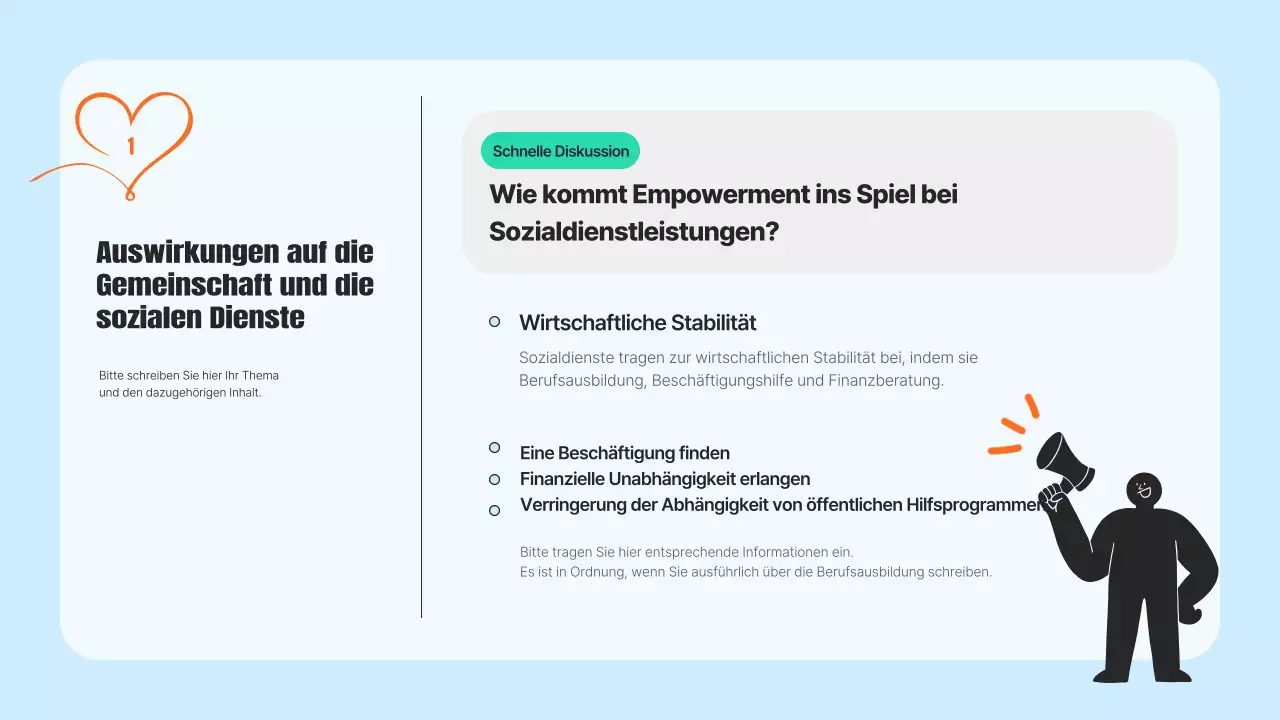 1

Auswirkungen auf die Gemeinschaft und die sozialen Dienste

Bitte schreiben Sie hier Ihr Thema
und den dazugehörigen Inhalt.

Schnelle Diskussion

Wie kommt Empowerment ins Spiel bei Sozialdienstleistungen?

Wirtschaftliche Stabilität

Sozialdienste tragen zur wirtschaftlichen Stabilität bei, indem sie Berufsausbildung, Beschäftigungshilfe und Finanzberatung.

Eine Beschäftigung finden

Finanzielle Unabhängigkeit erlangen

Verringerung der Abhängigkeit von öffentlichen Hilfsprogrammen

Bitte tragen Sie hier entsprechende Informationen ein.
Es ist in Ordnung, wenn Sie ausführlich über die Berufsausbildung schreiben.